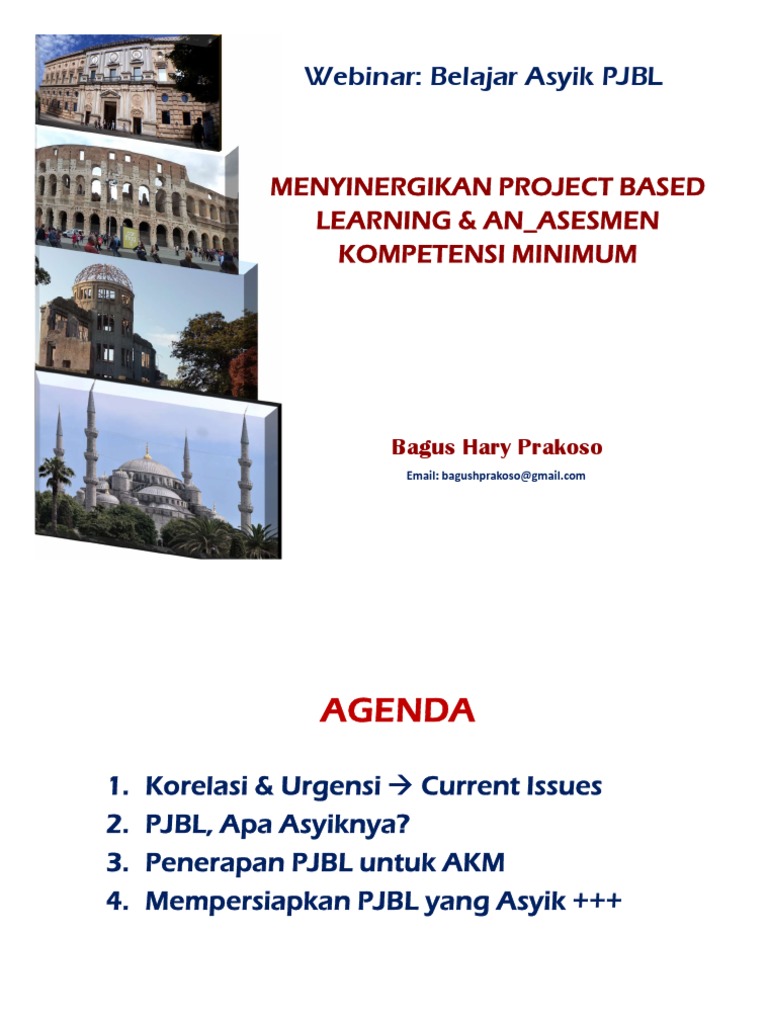 Webinar: Belajar Asyik PJBL

MENYINERGIKAN PROJECT BASED LEARNING & AN_ASESMEN KOMPETENSI MINIMUM

Bagus Hary Prakoso

Email: bagushprakoso@gmail.com

AGENDA

1. Korelasi & Urgensi → Current Issues
2. PJBL, Apa Asyiknya?
3. Penerapan PJBL untuk AKM
4. Mempersiapkan PJBL yang Asyik +++